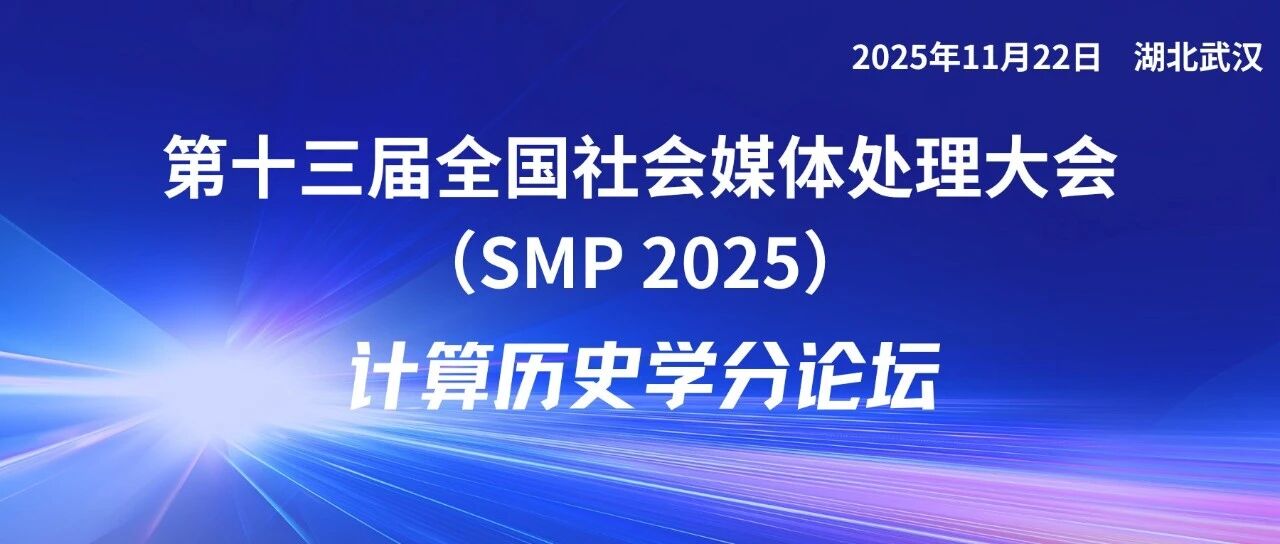 2025年11月22日　湖北武汉

第十三届全国社会媒体处理大会
（SMP 2025）

计算历史学分论坛